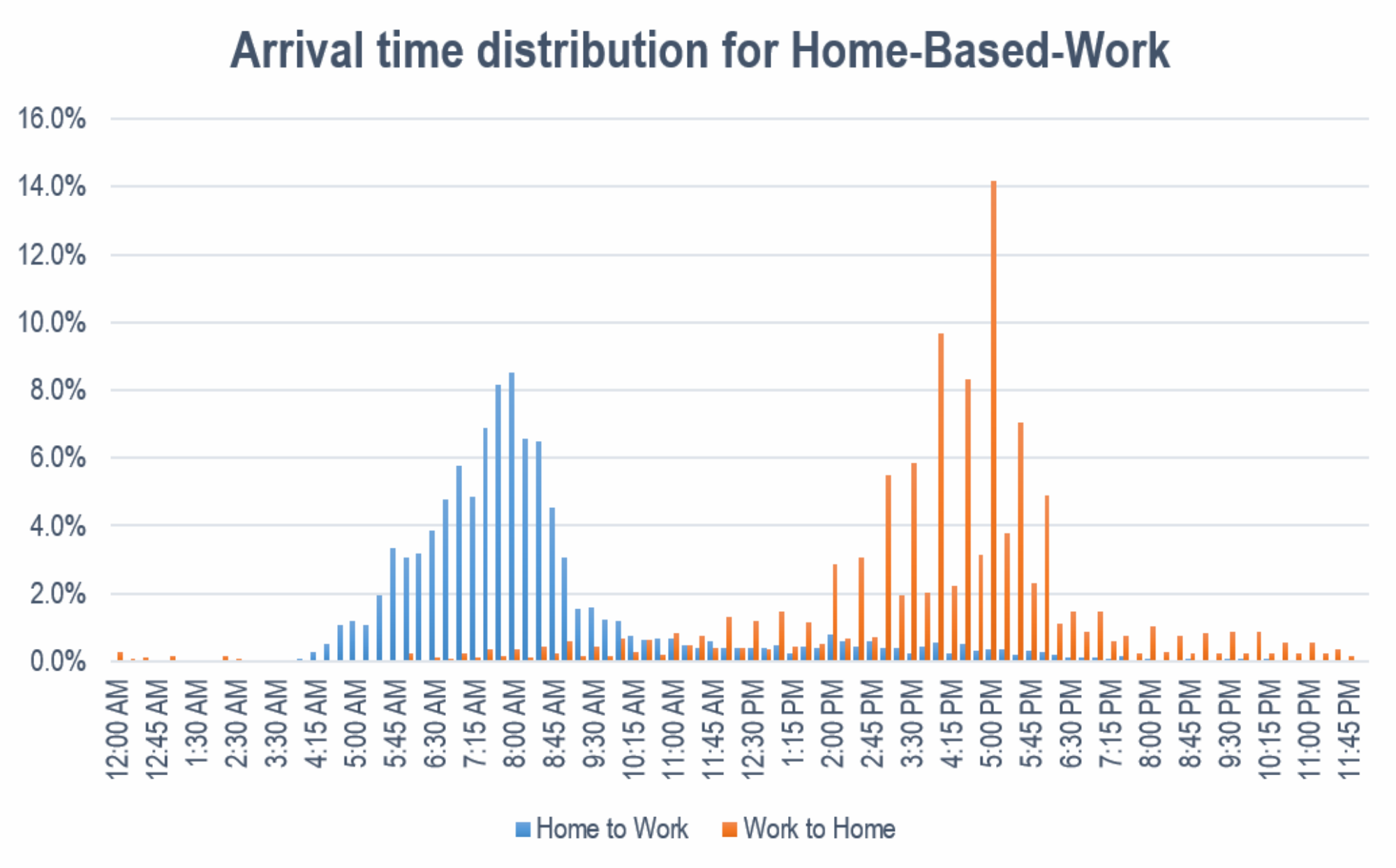 Arrival time distribution for Home-Based-Work

16.0%
14.0%
12.0%
10.0%
8.0%
6.0%
4.0%
2.0%
0.0%

12:00 AM
12:45 AM
1:30 AM
2:30 AM
3:30 AM
4:15 AM
5:00 AM
5:45 AM
6:30 AM
7:15 AM
8:00 AM
8:45 AM
9:30 AM
10:15 AM
11:00 AM
11:45 AM
12:30 PM
1:15 PM
2:00 PM
2:45 PM
3:30 PM
4:15 PM
5:00 PM
5:45 PM
6:30 PM
7:15 PM
8:00 PM
8:45 PM
9:30 PM
10:15 PM
11:00 PM
11:45 PM

Home to Work
Work to Home